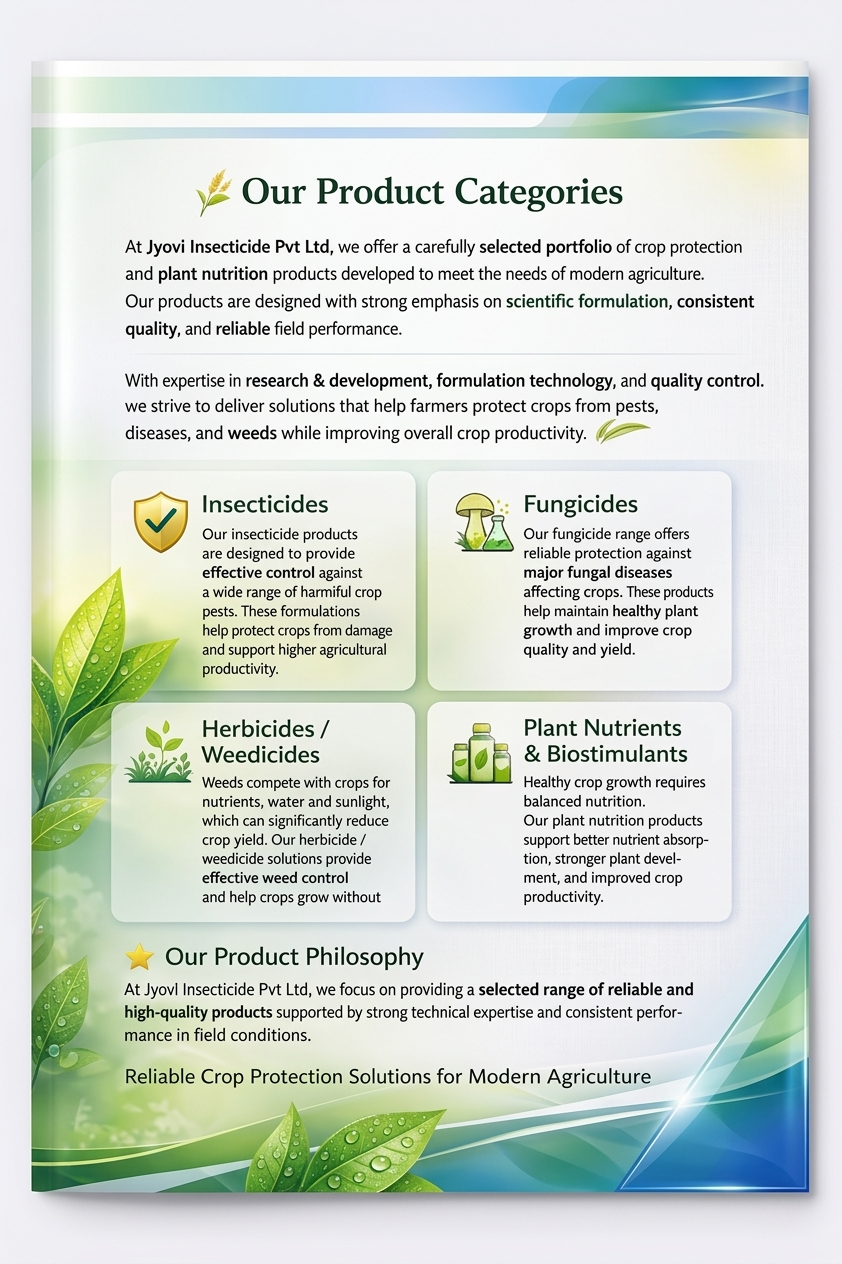 Our Product Categories

At Jyovi Insecticide Pvt Ltd, we offer a carefully selected portfolio of crop protection and plant nutrition products developed to meet the needs of modern agriculture. Our products are designed with strong emphasis on scientific formulation, consistent quality, and reliable field performance.

With expertise in research & development, formulation technology, and quality control. we strive to deliver solutions that help farmers protect crops from pests, diseases, and weeds while improving overall crop productivity.

Insecticides

Our insecticide products are designed to provide effective control against a wide range of harmful crop pests. These formulations help protect crops from damage and support higher agricultural productivity.

Fungicides

Our fungicide range offers reliable protection against major fungal diseases affecting crops. These products help maintain healthy plant growth and improve crop quality and yield.

Herbicides / Weedicides

Weeds compete with crops for nutrients, water and sunlight, which can significantly reduce crop yield. Our herbicide / weedicide solutions provide effective weed control and help crops grow without

Plant Nutrients & Biostimulants

Healthy crop growth requires balanced nutrition. Our plant nutrition products support better nutrient absorption, stronger plant develment, and improved crop productivity.

Our Product Philosophy

At Jyovl Insecticide Pvt Ltd, we focus on providing a selected range of reliable and high-quality products supported by strong technical expertise and consistent performance in field conditions.

Reliable Crop Protection Solutions for Modern Agriculture